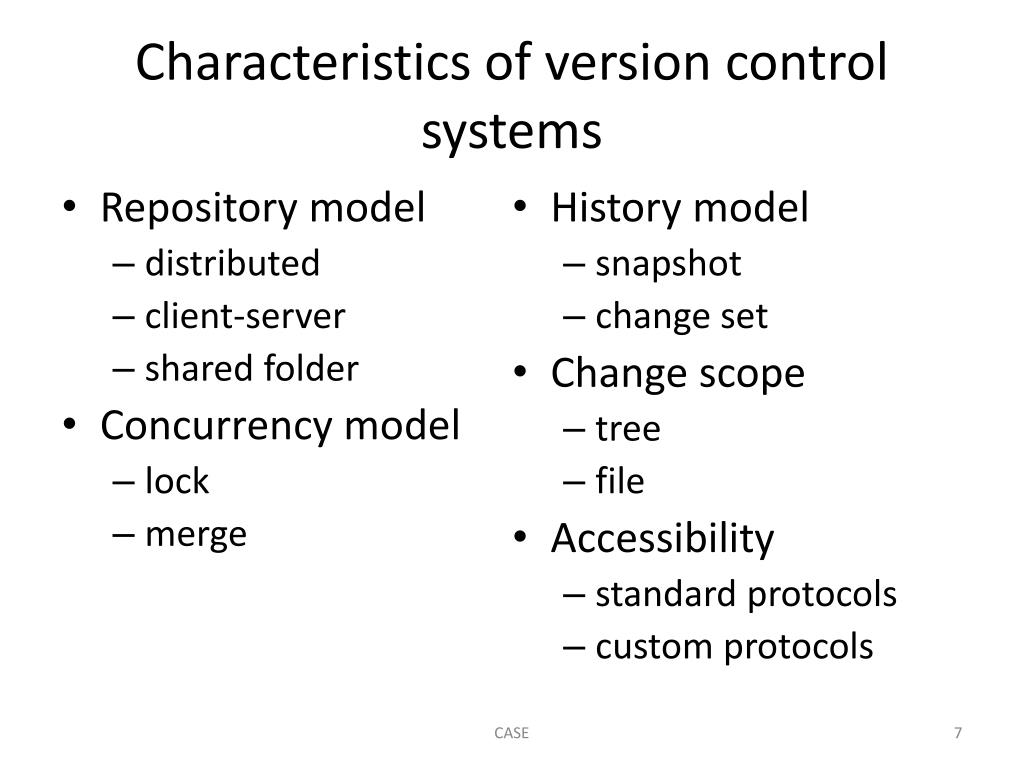 Characteristics of version control systems

• Repository model
– distributed
– client-server
– shared folder
• Concurrency model
– lock
– merge

• History model
– snapshot
– change set
• Change scope
– tree
– file
• Accessibility
– standard protocols
– custom protocols

CASE

7